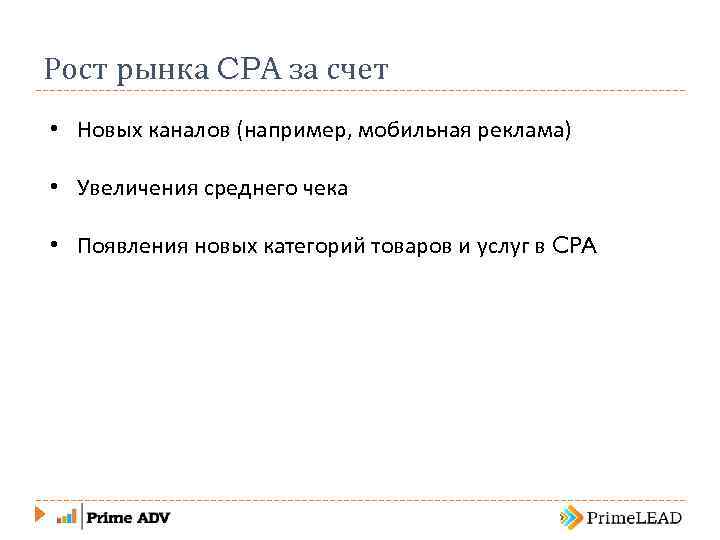 Рост рынка CPA за счет

• Новых каналов (например, мобильная реклама)

• Увеличения среднего чека

• Появления новых категорий товаров и услуг в CPA

Prime ADV

PrimeLEAD